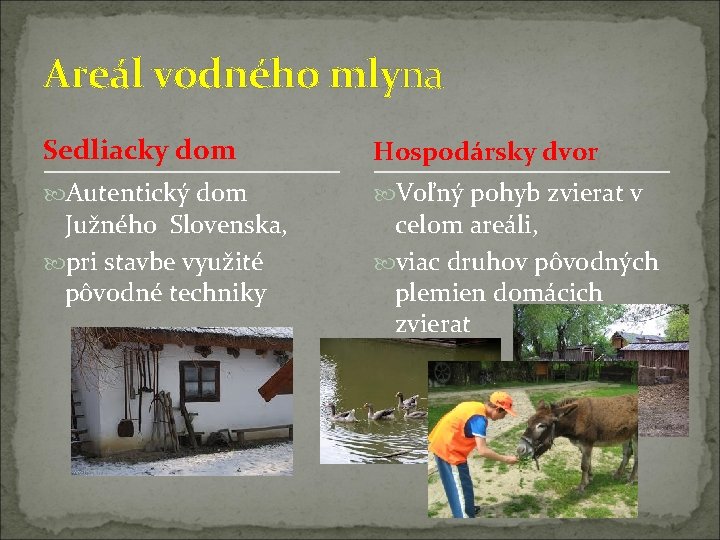 Areál vodného mlyna

Sedliacky dom

Autentický dom Južného Slovenska,

pri stavbe využité pôvodné techniky

Hospodársky dvor

Voľný pohyb zvierat v celom areáli,

viac druhov pôvodných plemien domácich zvierat